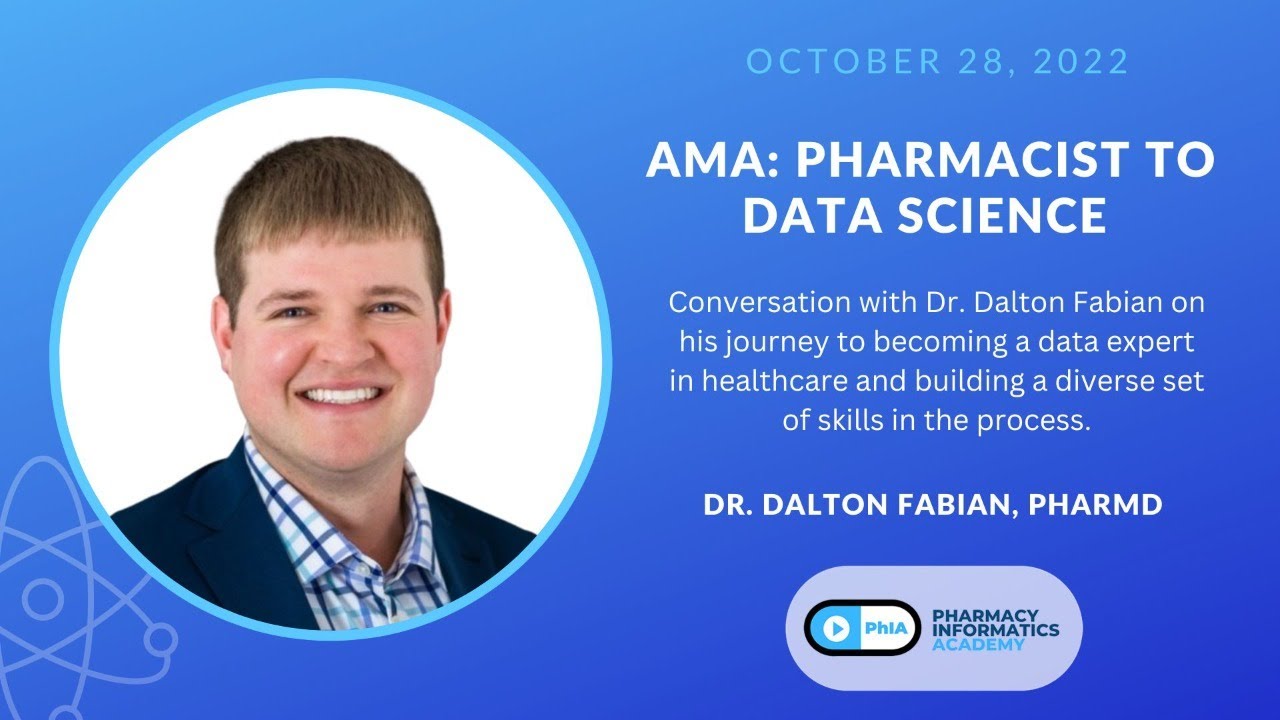 OCTOBER 28, 2022

AMA: PHARMACIST TO DATA SCIENCE

Conversation with Dr. Dalton Fabian on his journey to becoming a data expert in healthcare and building a diverse set of skills in the process.

DR. DALTON FABIAN, PHARMD

PhIA PHARMACY INFORMATICS ACADEMY